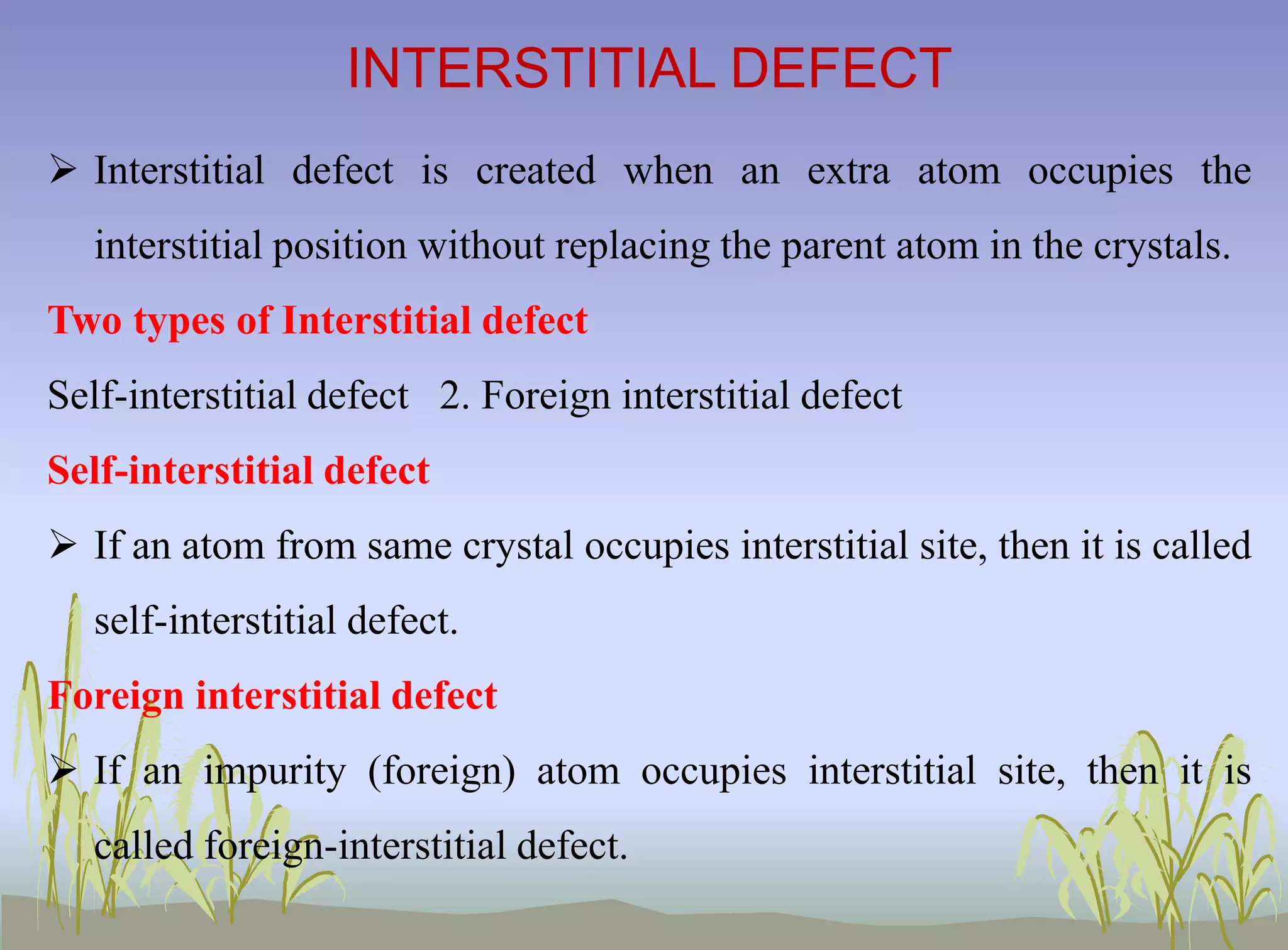 INTERSTITIAL DEFECT

➢ Interstitial defect is created when an extra atom occupies the interstitial position without replacing the parent atom in the crystals.

Two types of Interstitial defect

Self-interstitial defect   2. Foreign interstitial defect

Self-interstitial defect

➢ If an atom from same crystal occupies interstitial site, then it is called self-interstitial defect.

Foreign interstitial defect

➢ If an impurity (foreign) atom occupies interstitial site, then it is called foreign-interstitial defect.